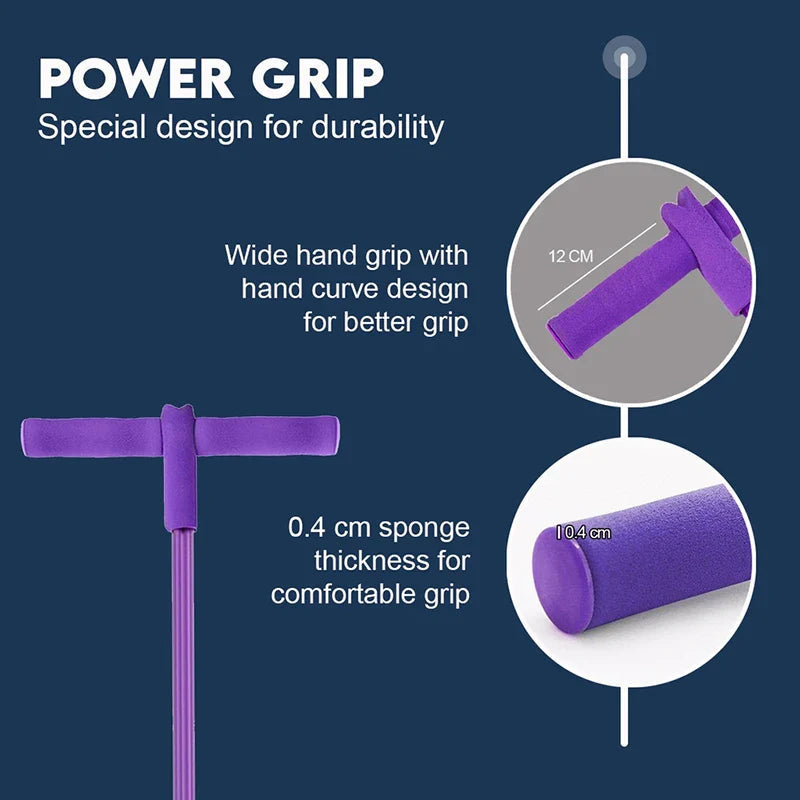 POWER GRIP
Special design for durability

Wide hand grip with hand curve design for better grip

12 CM

0.4 cm sponge thickness for comfortable grip

0.4 cm